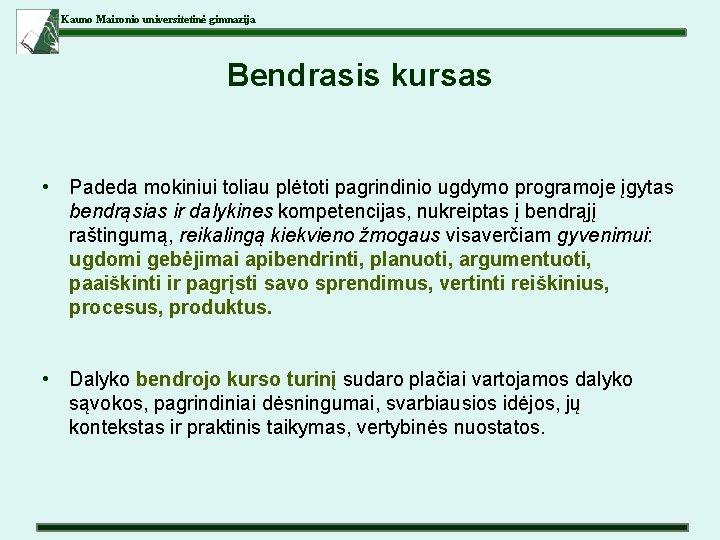 Kauno Maironio universitetinė gimnazija

Bendrasis kursas

• Padeda mokiniui toliau plėtoti pagrindinio ugdymo programoje įgytas bendrąsias ir dalykines kompetencijas, nukreiptas į bendrąjį raštingumą, reikalingą kiekvieno žmogaus visaverčiam gyvenimui: ugdomi gebėjimai apibendrinti, planuoti, argumentuoti, paaiškinti ir pagrįsti savo sprendimus, vertinti reiškinius, procesus, produktus.

• Dalyko bendrojo kurso turinį sudaro plačiai vartojamos dalyko sąvokos, pagrindiniai dėsningumai, svarbiausios idėjos, jų kontekstas ir praktinis taikymas, vertybinės nuostatos.